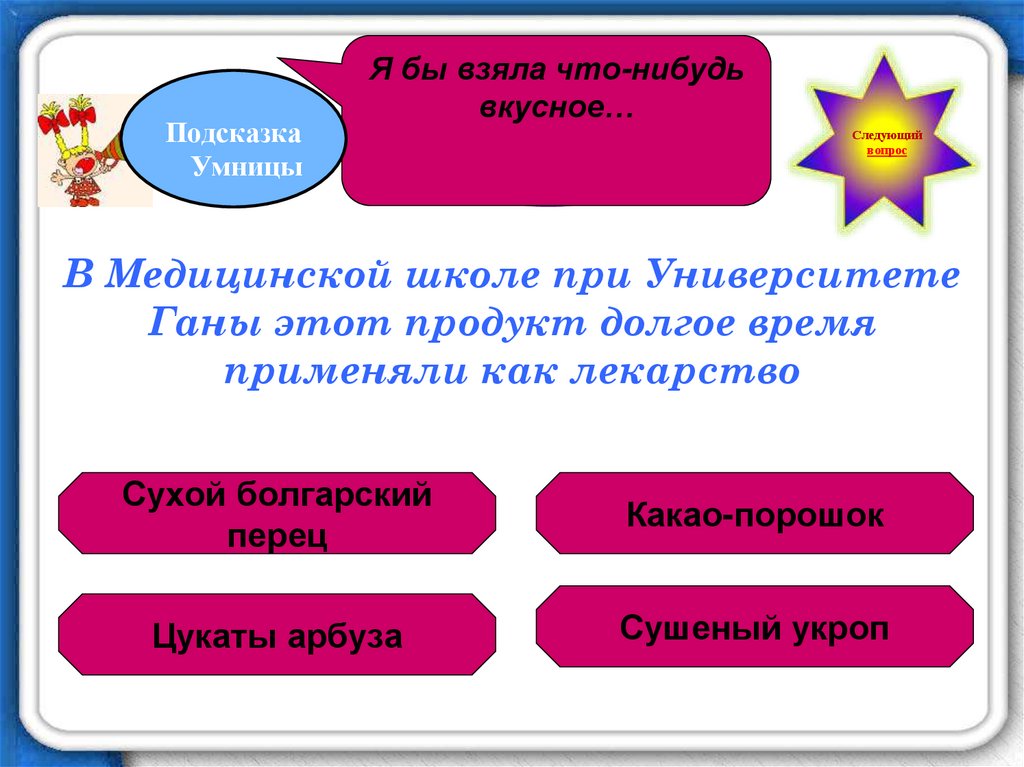 Подсказка Умницы

Я бы взяла что-нибудь вкусное…

Следующий вопрос

В Медицинской школе при Университете Ганы этот продукт долгое время применяли как лекарство

Сухой болгарский перец

Какао-порошок

Цукаты арбуза

Сушеный укроп